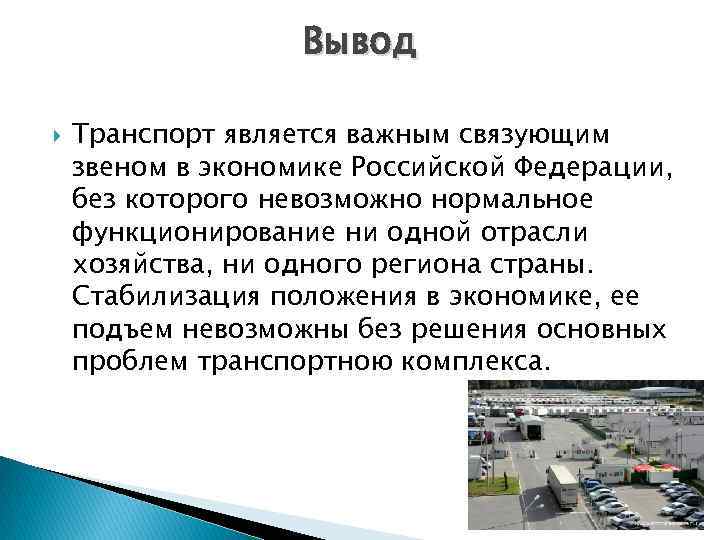 Вывод

Транспорт является важным связующим звеном в экономике Российской Федерации, без которого невозможно нормальное функционирование ни одной отрасли хозяйства, ни одного региона страны. Стабилизация положения в экономике, ее подъем невозможны без решения основных проблем транспортною комплекса.